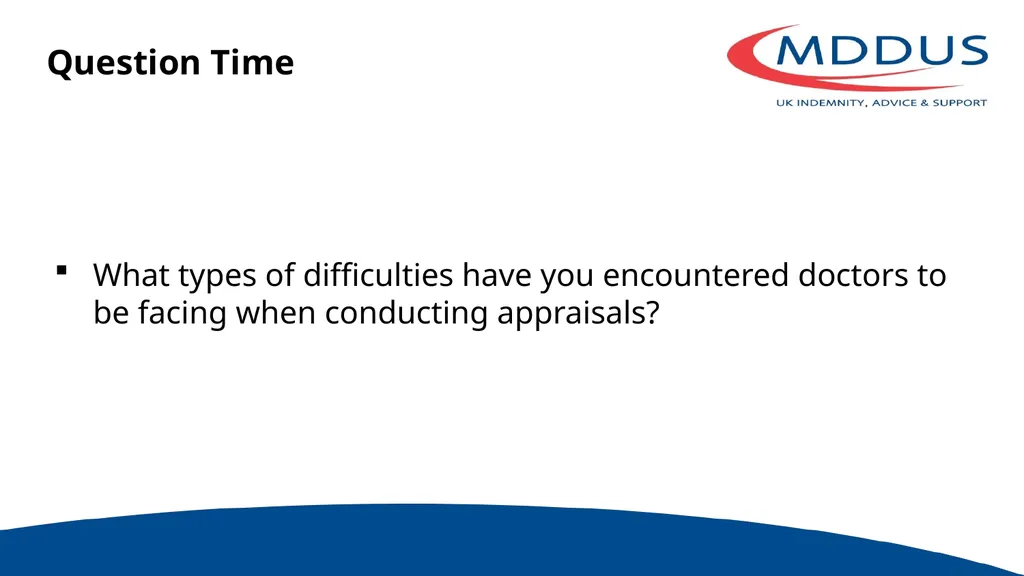 Question Time

MDDUS
UK INDEMNITY, ADVICE & SUPPORT

▪ What types of difficulties have you encountered doctors to be facing when conducting appraisals?